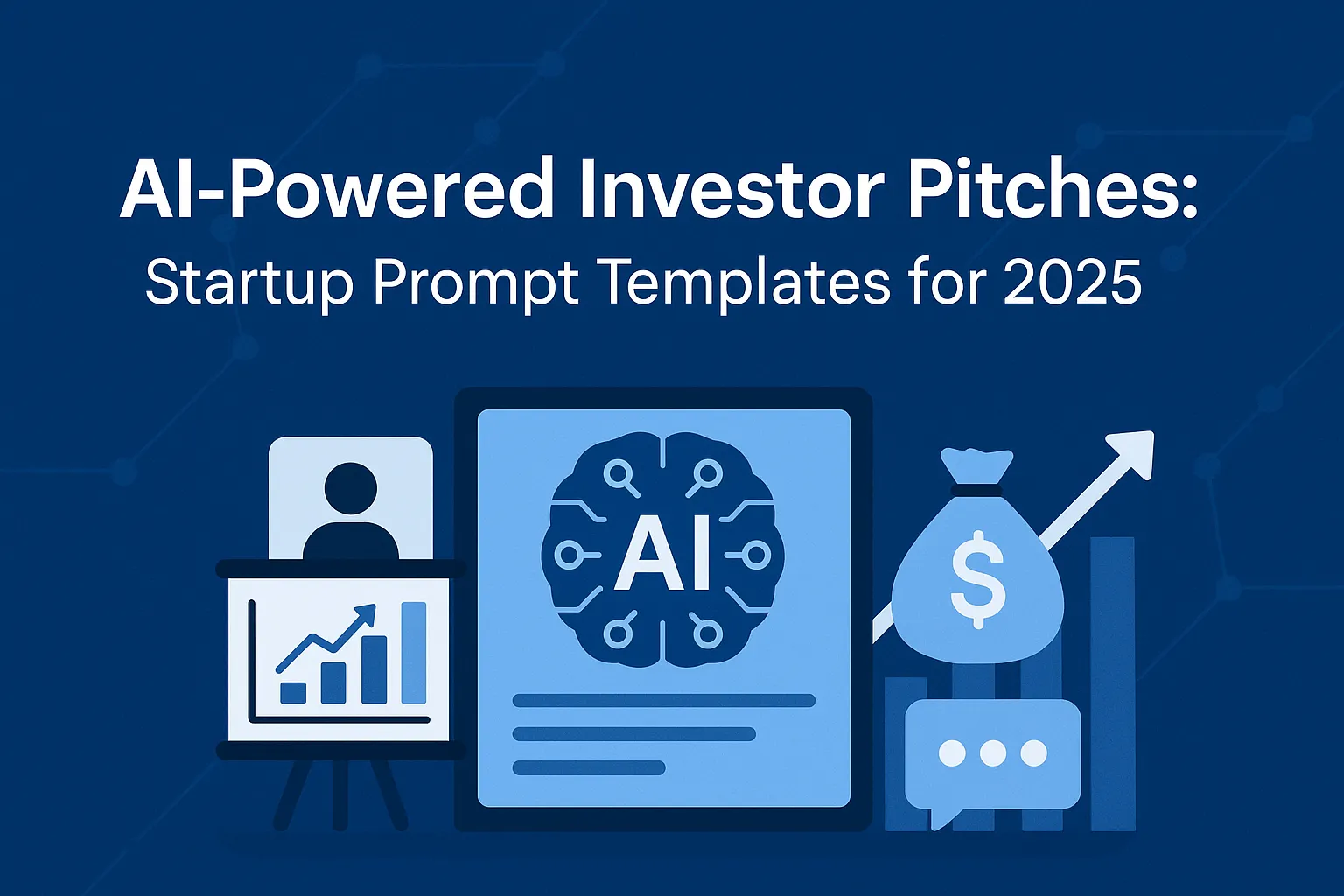 AI-Powered Investor Pitches:
Startup Prompt Templates for 2025

AI

$